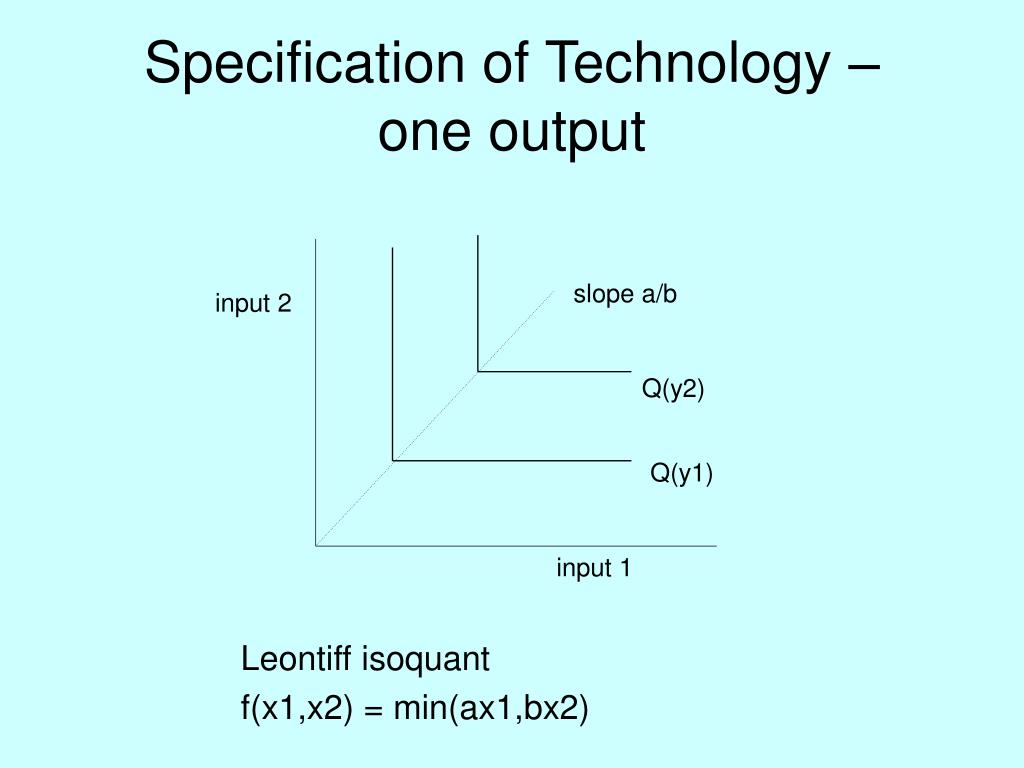 Specification of Technology – one output

input 2

slope a/b

Q(y2)

Q(y1)

input 1

Leontiff isoquant

f(x1,x2) = min(ax1,bx2)